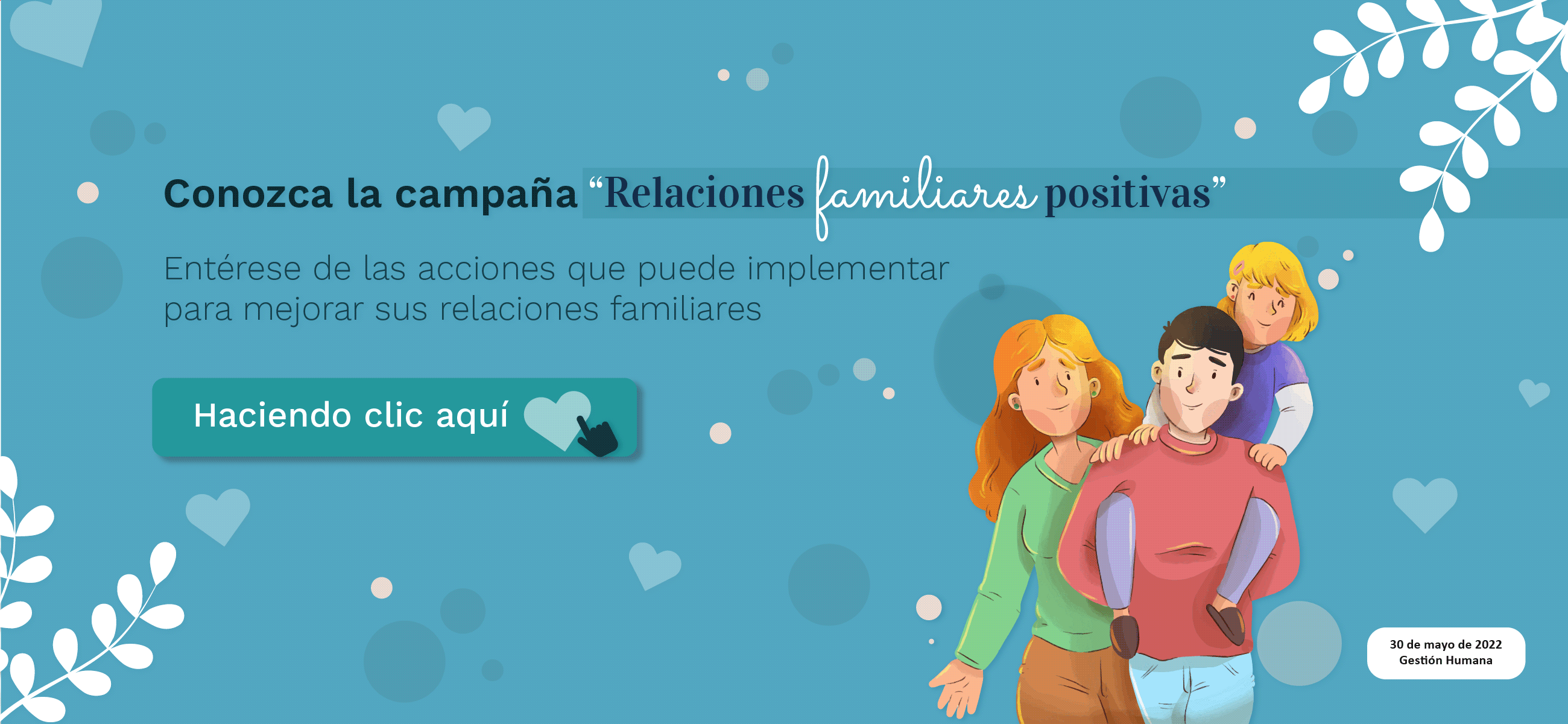 Conozca la campaña “Relaciones familiares positivas”

Entérese de las acciones que puede implementar para mejorar sus relaciones familiares

Haciendo clic aquí

30 de mayo de 2022
Gestión Humana